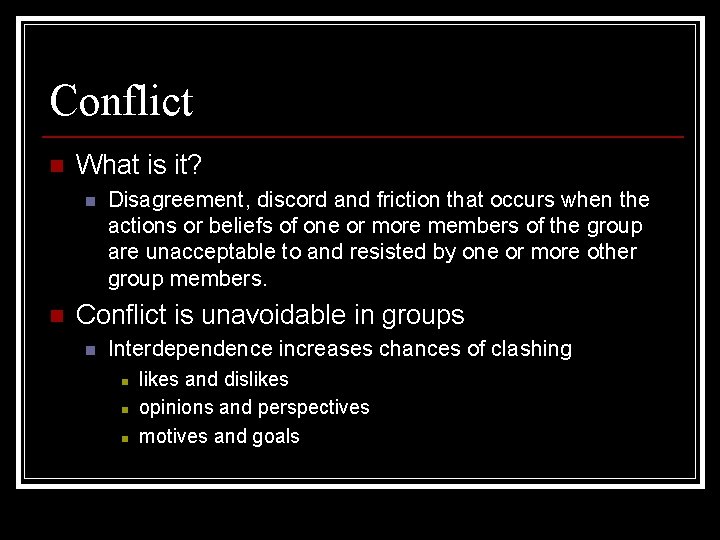 Conflict

What is it?

Disagreement, discord and friction that occurs when the actions or beliefs of one or more members of the group are unacceptable to and resisted by one or more other group members.

Conflict is unavoidable in groups

Interdependence increases chances of clashing

likes and dislikes

opinions and perspectives

motives and goals